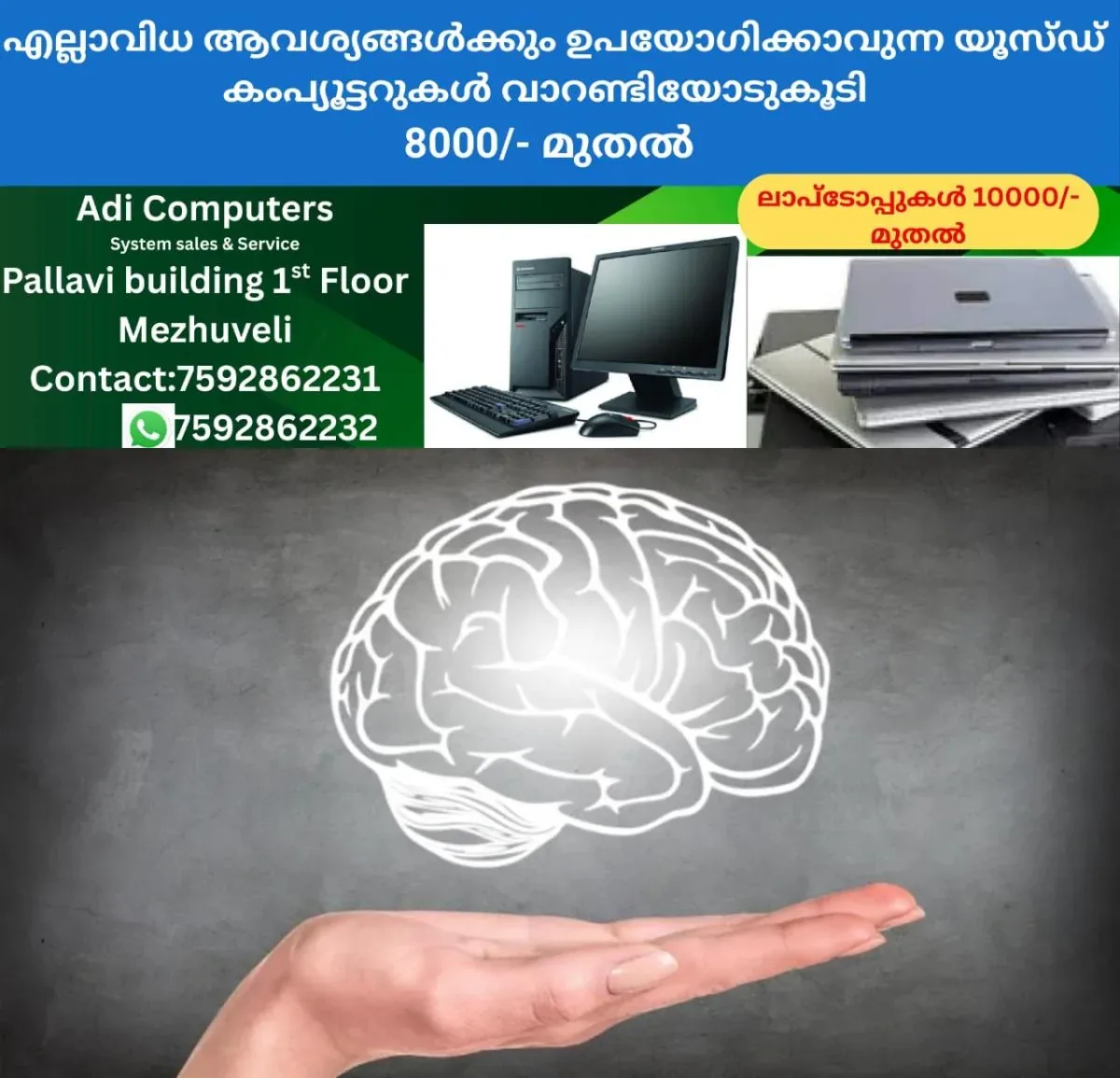 എല്ലാവിധ ആവശ്യങ്ങൾക്കും ഉപയോഗിക്കാവുന്ന യൂസ്ഡ് കംപ്യൂട്ടറുകൾ വാറണ്ടിയോടുകൂടി
8000/- മുതൽ

Adi Computers
System sales & Service
Pallavi building 1$^{st}$ Floor
Mezhuveli
Contact:7592862231
7592862232

ലാപ്ടോപ്പുകൾ 10000/- മുതൽ